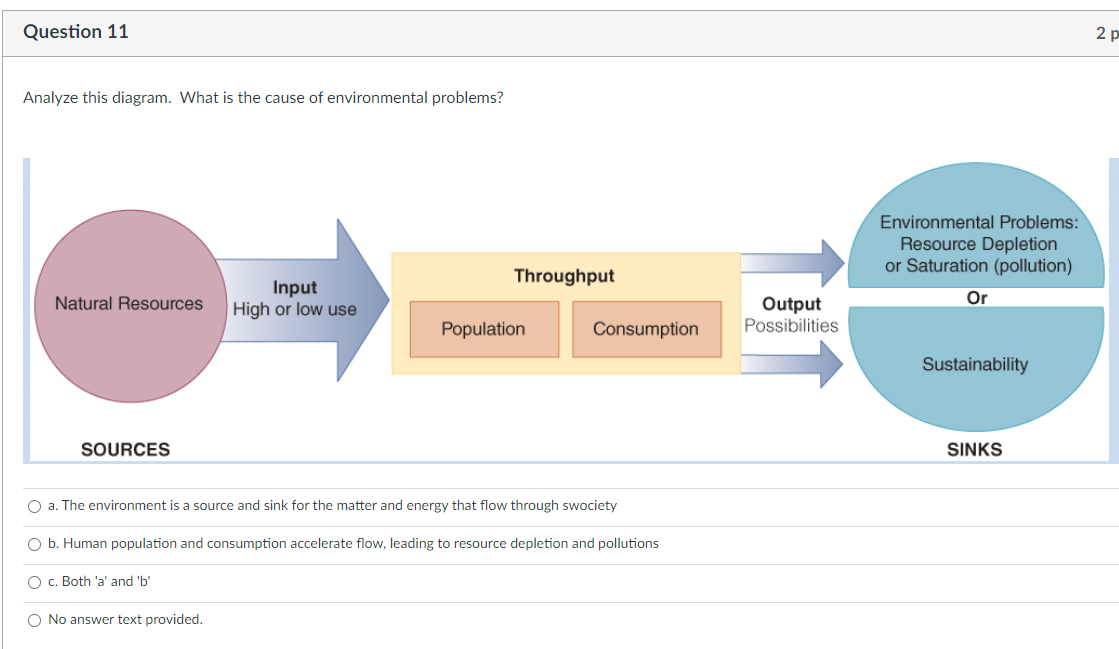 Question 11

2 p

Analyze this diagram. What is the cause of environmental problems?

Natural Resources

Input
High or low use

Throughput

Population

Consumption

Output
Possibilities

Environmental Problems:
Resource Depletion
or Saturation (pollution)

Or

Sustainability

SOURCES

SINKS

a. The environment is a source and sink for the matter and energy that flow through swociety

b. Human population and consumption accelerate flow, leading to resource depletion and pollutions

c. Both 'a' and 'b'

No answer text provided.